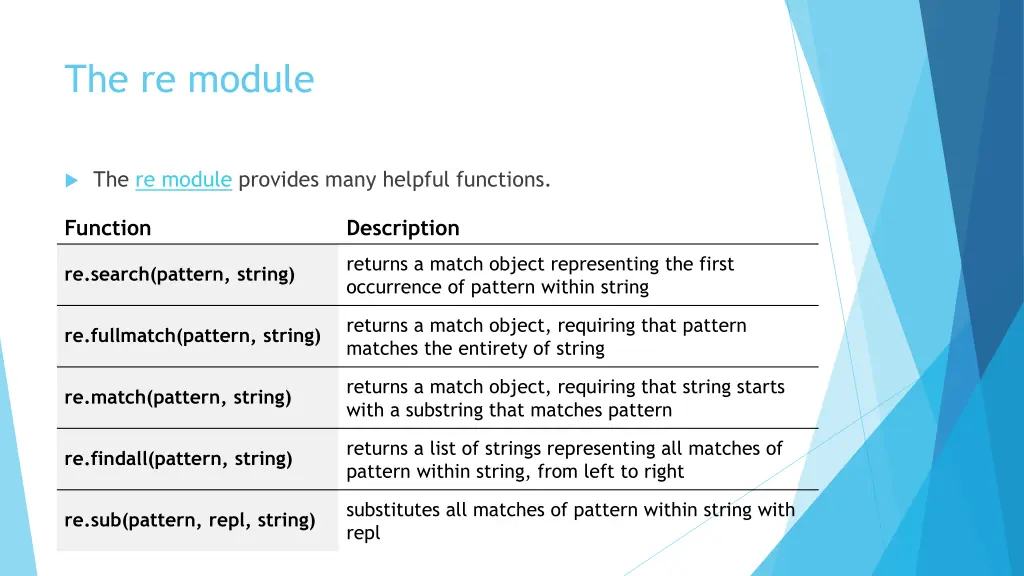 The re module

The re module provides many helpful functions.

| Function | Description |
|---|---|
| re.search(pattern, string) | returns a match object representing the first occurrence of pattern within string |
| re.fullmatch(pattern, string) | returns a match object, requiring that pattern matches the entirety of string |
| re.match(pattern, string) | returns a match object, requiring that string starts with a substring that matches pattern |
| re.findall(pattern, string) | returns a list of strings representing all matches of pattern within string, from left to right |
| re.sub(pattern, repl, string) | substitutes all matches of pattern within string with repl |